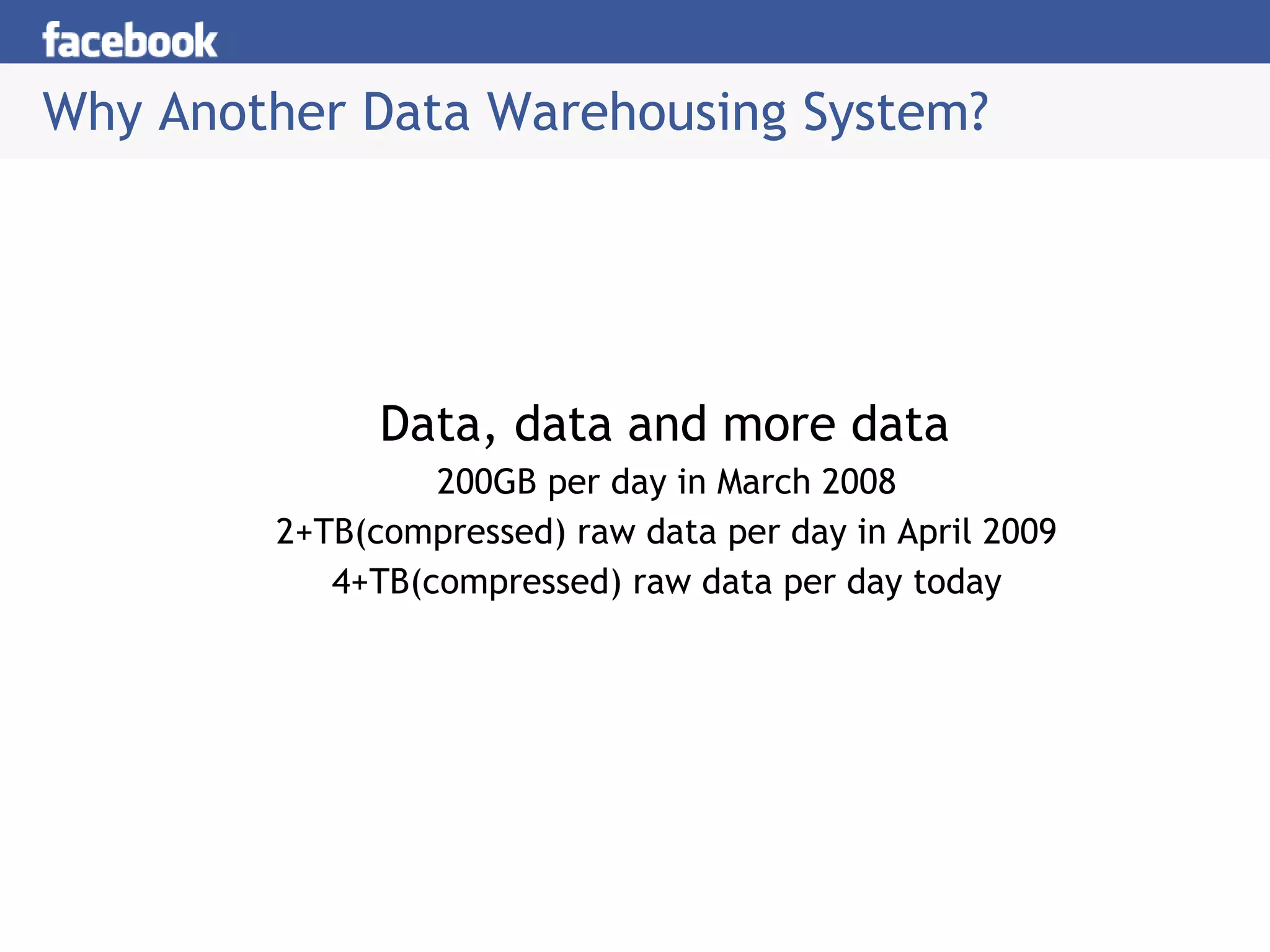 facebook

Why Another Data Warehousing System?

Data, data and more data

200GB per day in March 2008

2+TB(compressed) raw data per day in April 2009

4+TB(compressed) raw data per day today